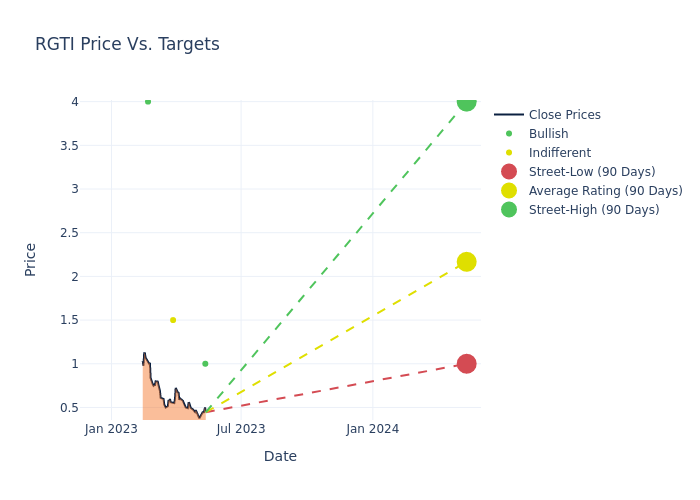 RGTI Price Vs. Targets

Price

4
3.5
3
2.5
2
1.5
1
0.5

Jan 2023
Jul 2023
Jan 2024

Date

Close Prices
Bullish
Indifferent
Street-Low (90 Days)
Average Rating (90 Days)
Street-High (90 Days)